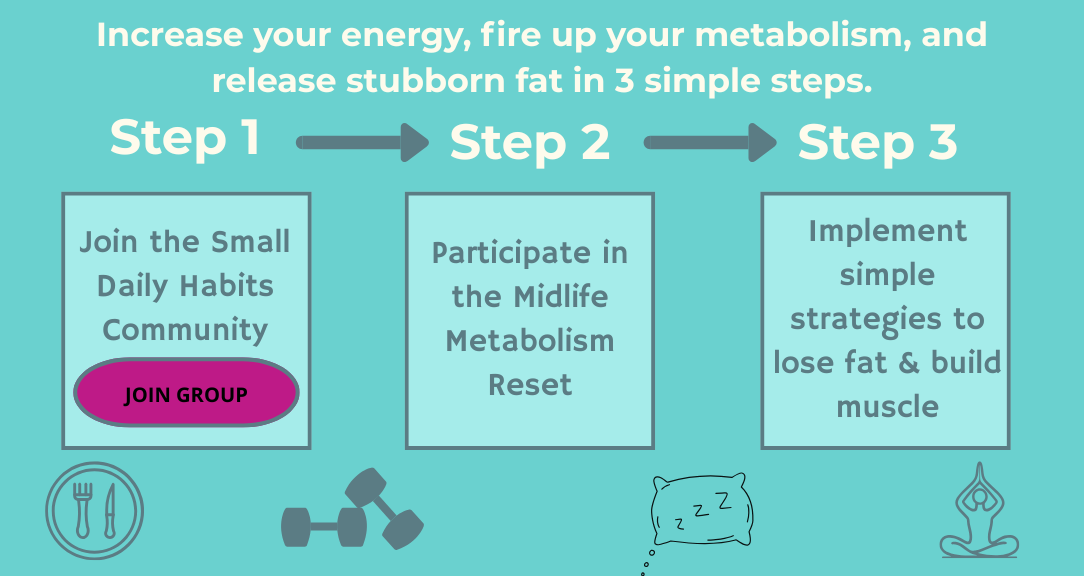 Increase your energy, fire up your metabolism, and release stubborn fat in 3 simple steps.

Step 1

Step 2

Step 3

Join the Small Daily Habits Community

JOIN GROUP

Participate in the Midlife Metabolism Reset

Implement simple strategies to lose fat & build muscle

z z Z